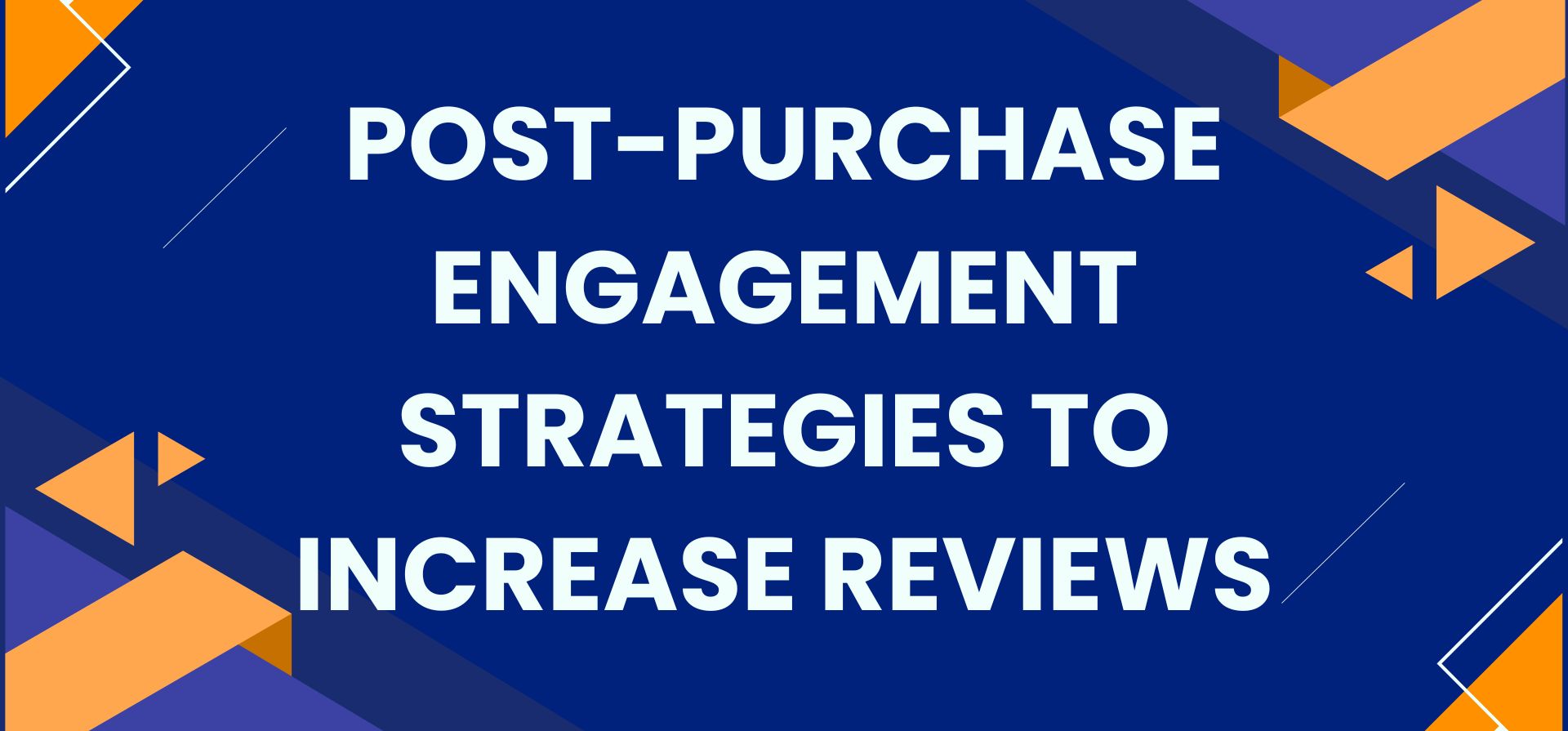 POST-PURCHASE ENGAGEMENT STRATEGIES TO INCREASE REVIEWS